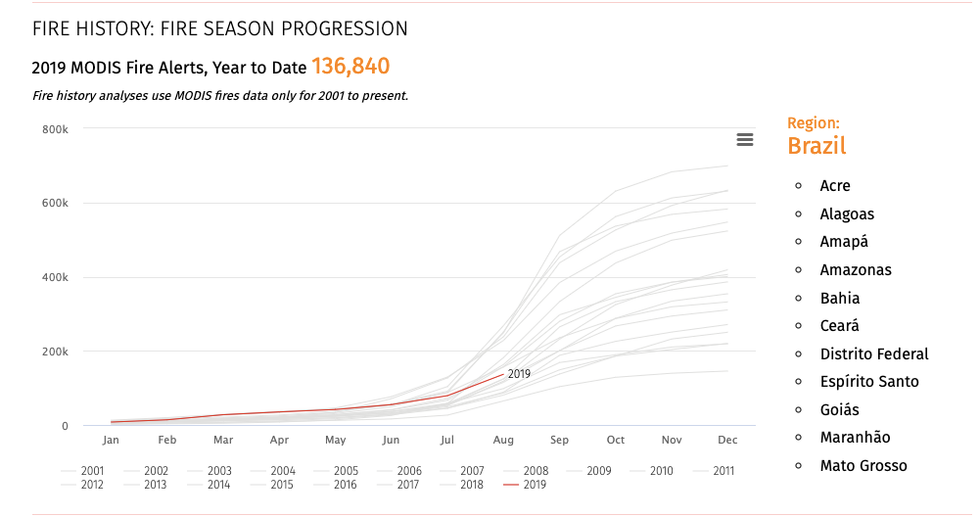 FIRE HISTORY: FIRE SEASON PROGRESSION

2019 MODIS Fire Alerts, Year to Date 136,840

Fire history analyses use MODIS fires data only for 2001 to present.

800k
600k
400k
200k
0

2019

Jan Feb Mar Apr May Jun Jul Aug Sep Oct Nov Dec

2001 2002 2003 2004 2005 2006 2007 2008 2009 2010 2011 2012 2013 2014 2015 2016 2017 2018 2019

Region:
Brazil

Acre
Alagoas
Amapá
Amazonas
Bahia
Ceará
Distrito Federal
Espírito Santo
Goiás
Maranhão
Mato Grosso